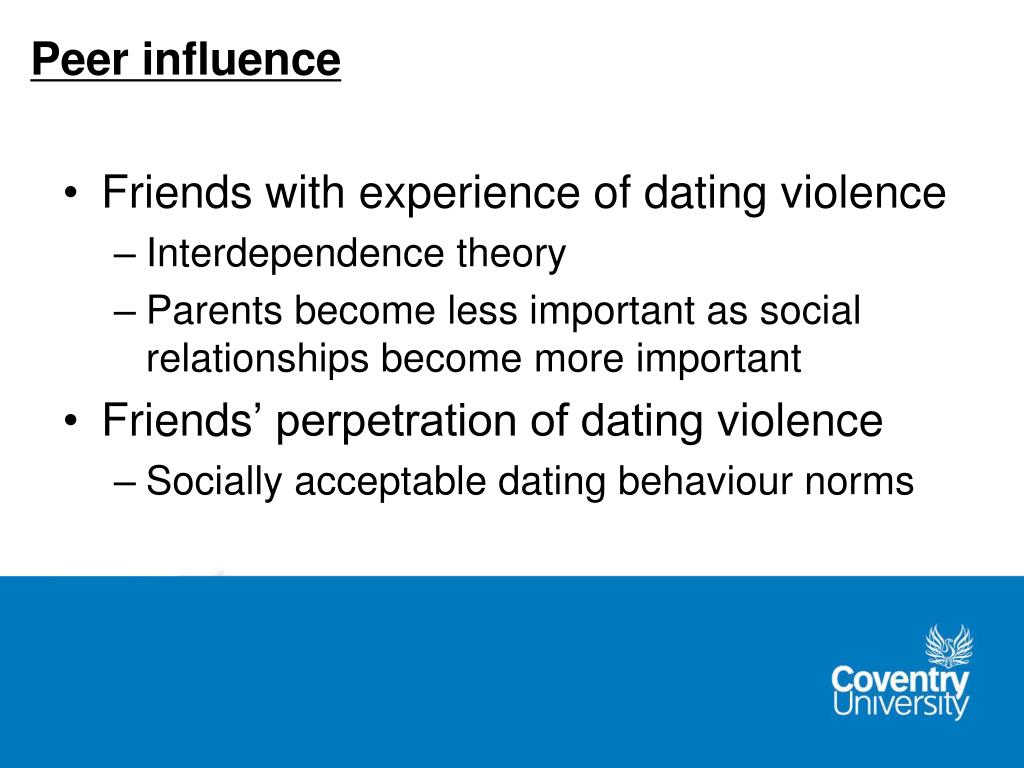 Peer influence

• Friends with experience of dating violence
– Interdependence theory
– Parents become less important as social relationships become more important
• Friends’ perpetration of dating violence
– Socially acceptable dating behaviour norms

Coventry University